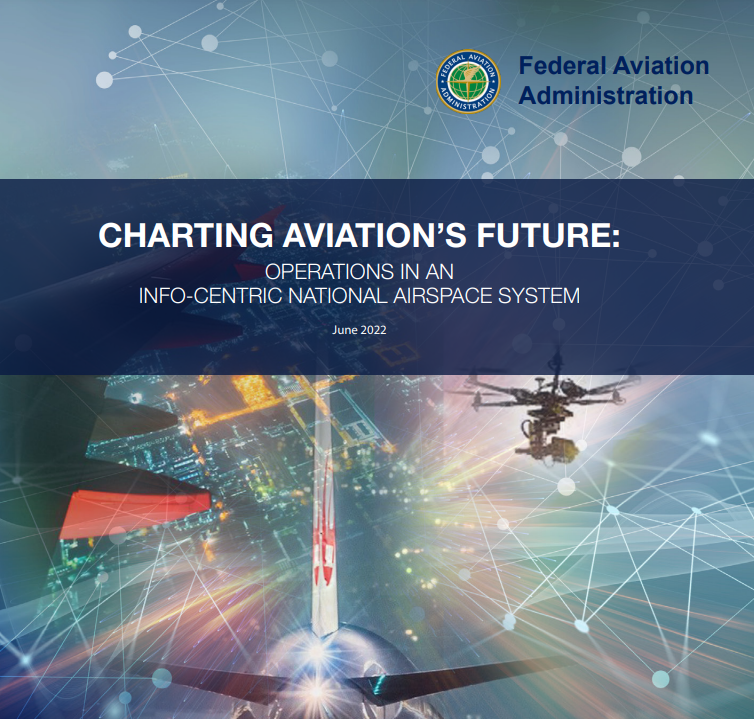 FEDERAL AVIATION ADMINISTRATION

Federal Aviation Administration

CHARTING AVIATION'S FUTURE:

OPERATIONS IN AN INFO-CENTRIC NATIONAL AIRSPACE SYSTEM

June 2022